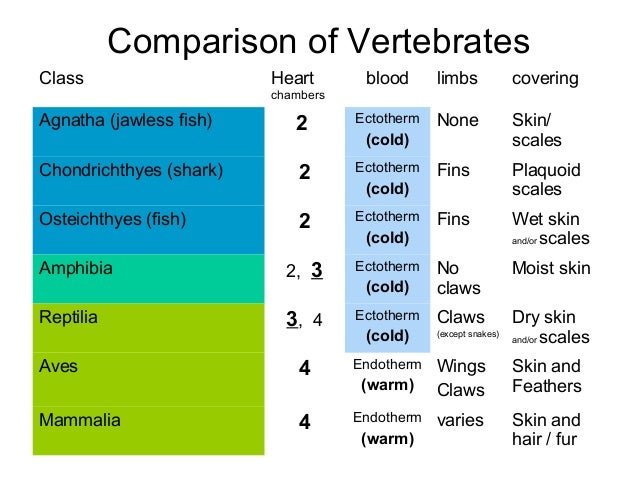 Comparison of Vertebrates

| Class | Heart chambers | blood | limbs | covering |
|---|---|---|---|---|
| Agnatha (jawless fish) | 2 | Ectotherm (cold) | None | Skin/ scales |
| Chondrichthyes (shark) | 2 | Ectotherm (cold) | Fins | Plaquoid scales |
| Osteichthyes (fish) | 2 | Ectotherm (cold) | Fins | Wet skin and/or scales |
| Amphibia | 2, 3 | Ectotherm (cold) | No claws | Moist skin |
| Reptilia | 3, 4 | Ectotherm (cold) | Claws (except snakes) | Dry skin and/or scales |
| Aves | 4 | Endotherm (warm) | Wings Claws | Skin and Feathers |
| Mammalia | 4 | Endotherm (warm) | varies | Skin and hair / fur |